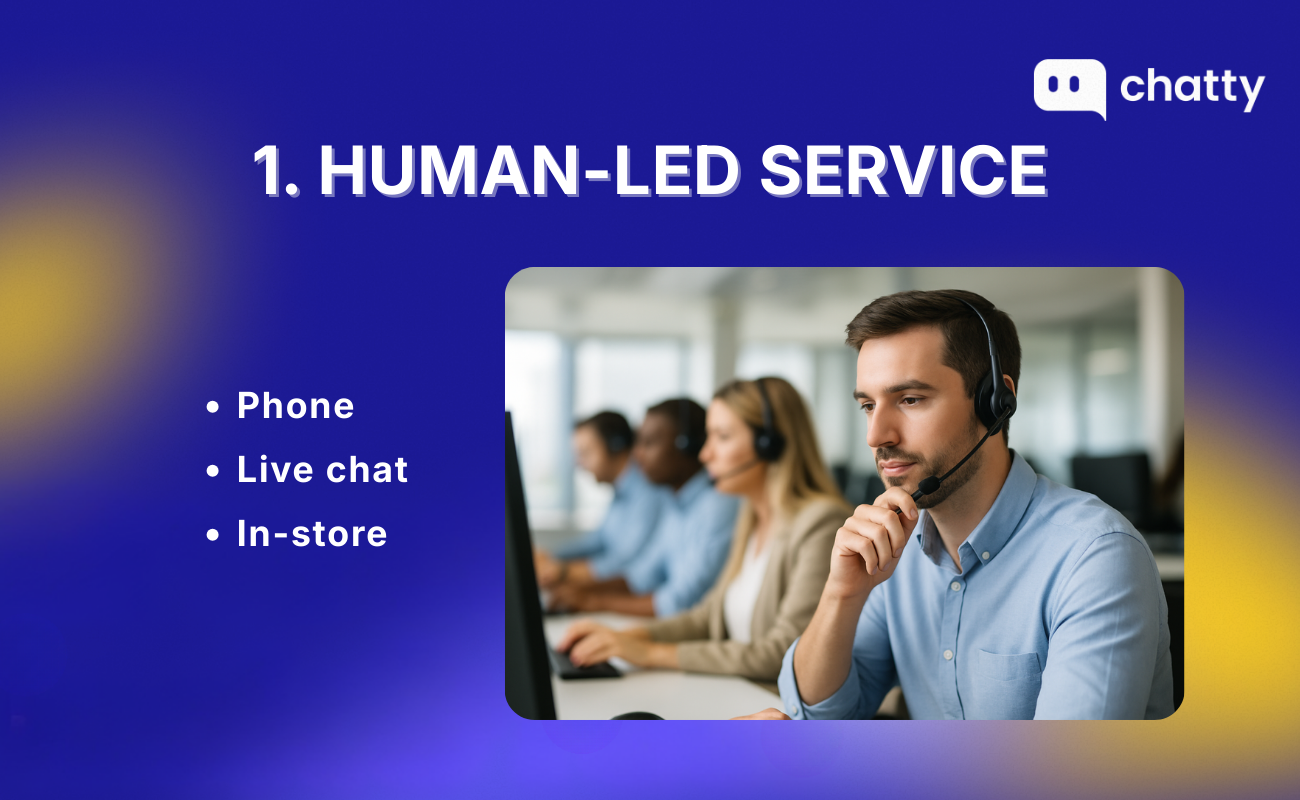 chatty

1. HUMAN-LED SERVICE

• Phone
• Live chat
• In-store